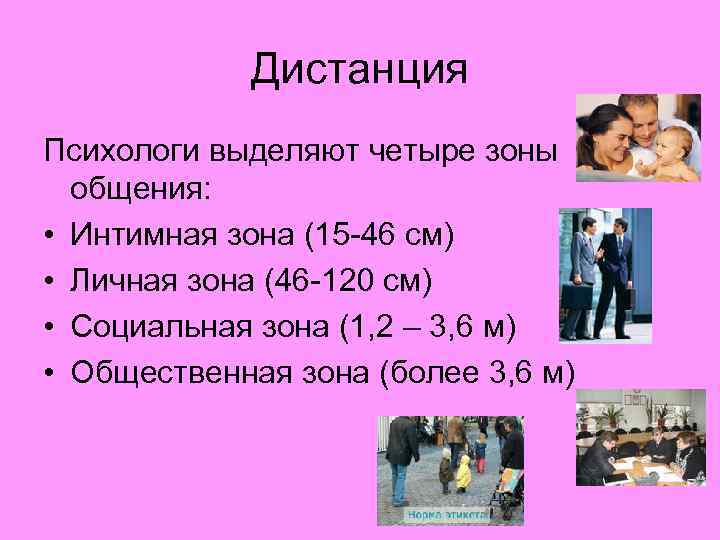 Дистанция

Психологи выделяют четыре зоны общения:

• Интимная зона (15-46 см)
• Личная зона (46-120 см)
• Социальная зона (1,2 – 3,6 м)
• Общественная зона (более 3,6 м)

Норма этикета